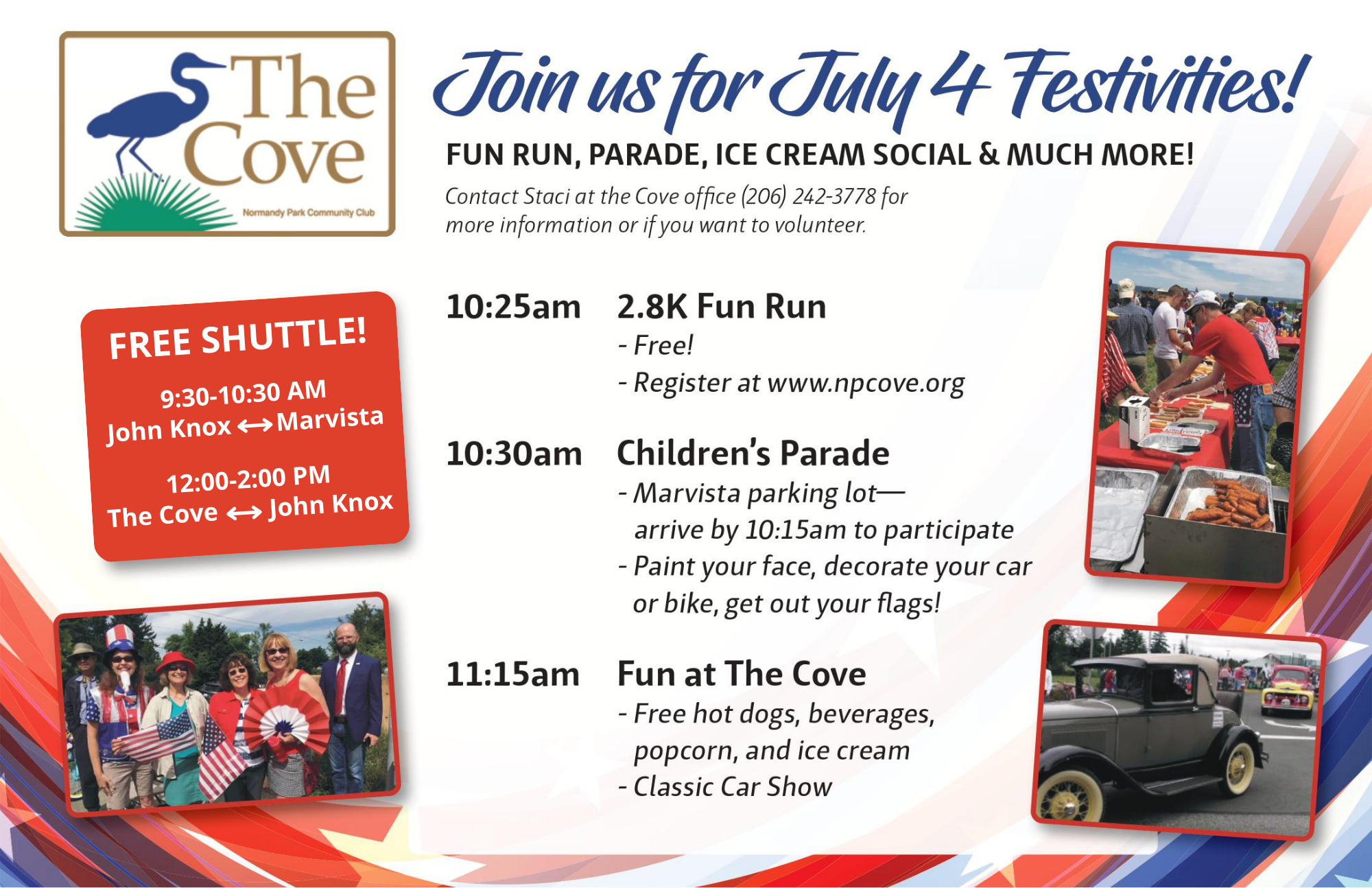 The Cove
Normandy Park Community Club

Join us for July 4 Festivities!

FUN RUN, PARADE, ICE CREAM SOCIAL & MUCH MORE!

Contact Staci at the Cove office (206) 242-3778 for more information or if you want to volunteer.

FREE SHUTTLE!

9:30-10:30 AM
John Knox ⟷ Marvista

12:00-2:00 PM
The Cove ⟷ John Knox

10:25am 2.8K Fun Run
- Free!
- Register at www.npcove.org

10:30am Children's Parade
- Marvista parking lot— arrive by 10:15am to participate
- Paint your face, decorate your car or bike, get out your flags!

11:15am Fun at The Cove
- Free hot dogs, beverages, popcorn, and ice cream
- Classic Car Show